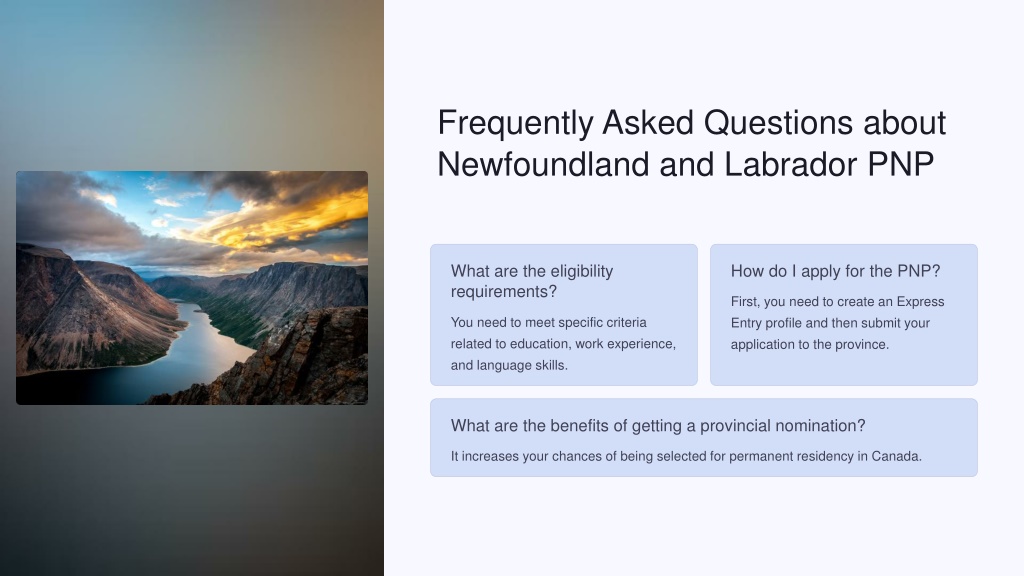 Frequently Asked Questions about Newfoundland and Labrador PNP

What are the eligibility requirements?

You need to meet specific criteria related to education, work experience, and language skills.

How do I apply for the PNP?

First, you need to create an Express Entry profile and then submit your application to the province.

What are the benefits of getting a provincial nomination?

It increases your chances of being selected for permanent residency in Canada.